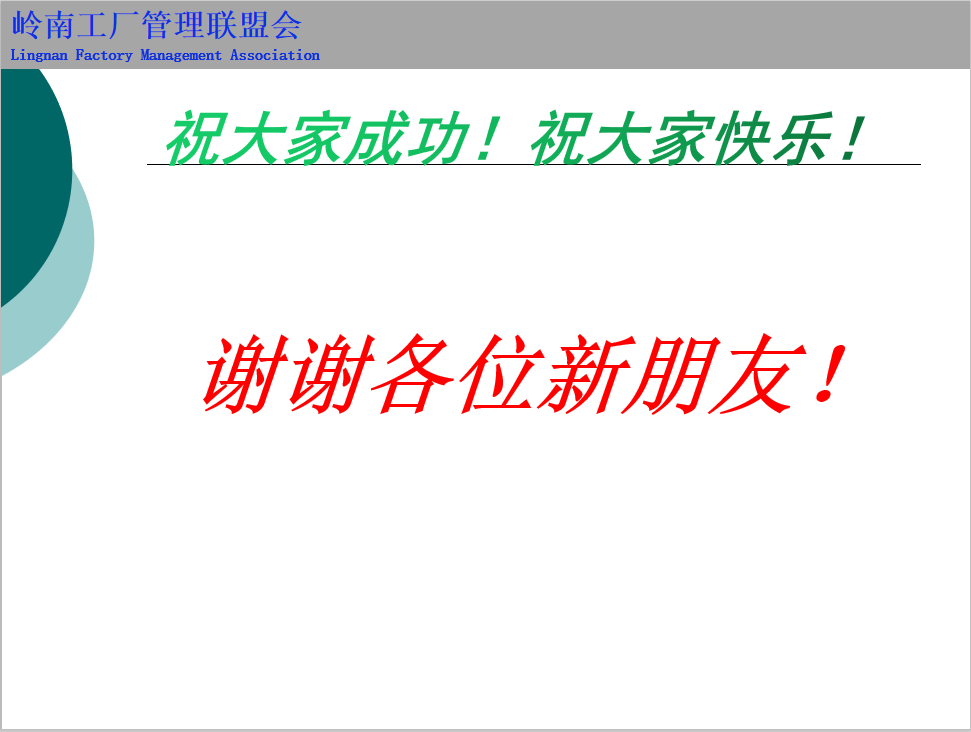 岭南工厂管理联盟会
Lingnan Factory Management Association

祝大家成功！祝大家快乐！

谢谢各位新朋友！